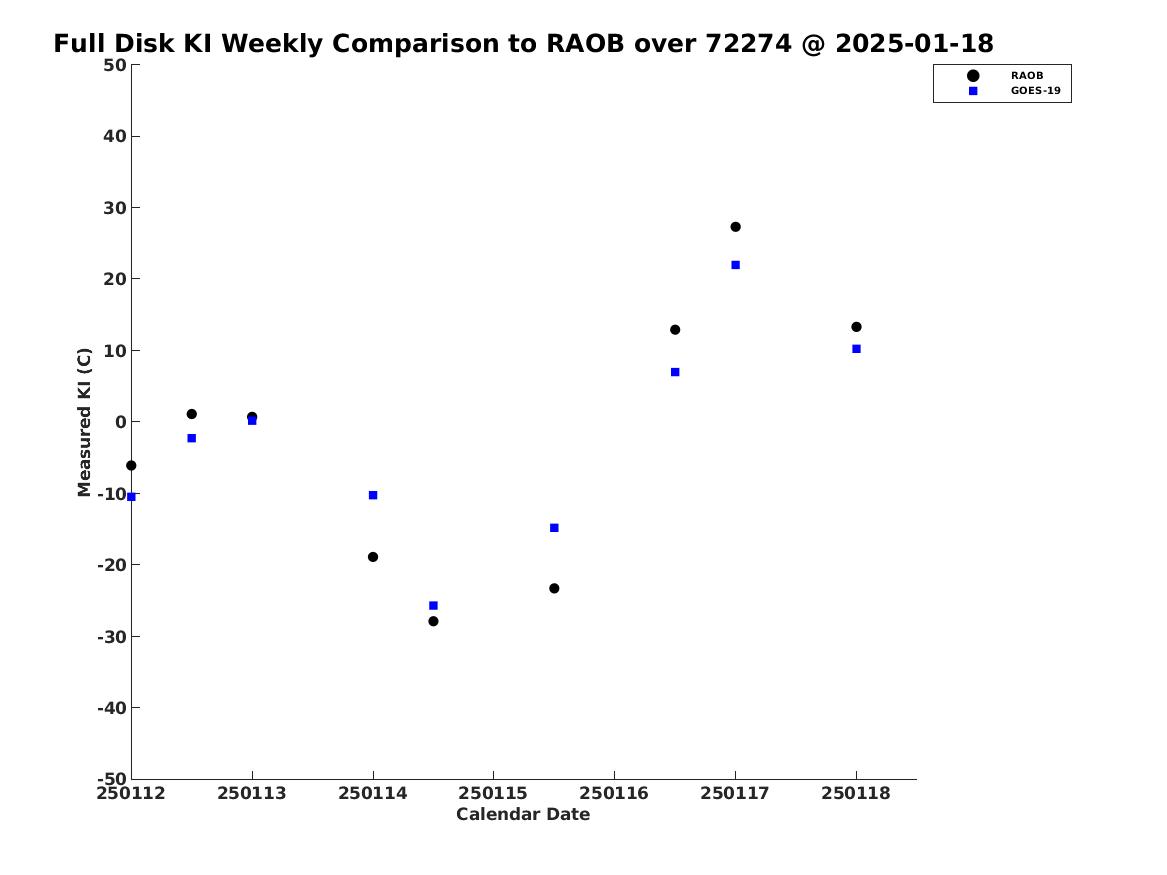 Full Disk KI Weekly Comparison to RAOB over 72274 @ 2025-01-18

RAOB
GOES-19

Measured KI (C)

50
40
30
20
10
0
-10
-20
-30
-40
-50

250112
250113
250114
250115
250116
250117
250118

Calendar Date